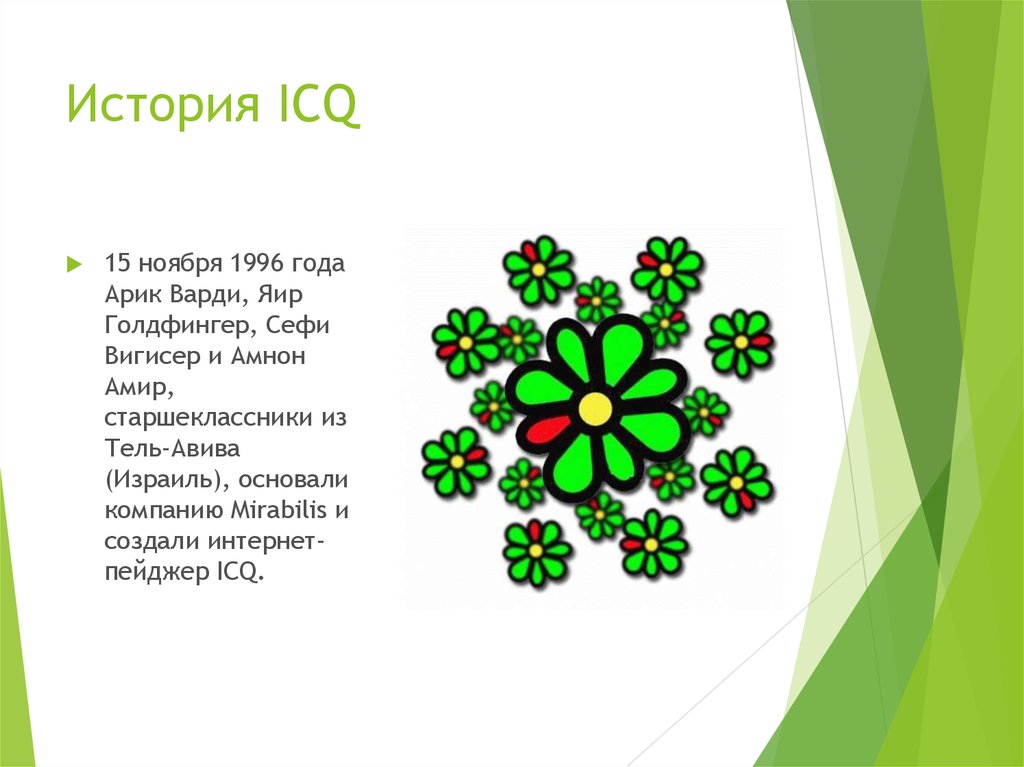 История ICQ

15 ноября 1996 года Арик Варди, Яир Голдфингер, Сефи Вигисер и Амнон Амир, старшеклассники из Тель-Авива (Израиль), основали компанию Mirabilis и создали интернет-пейджер ICQ.